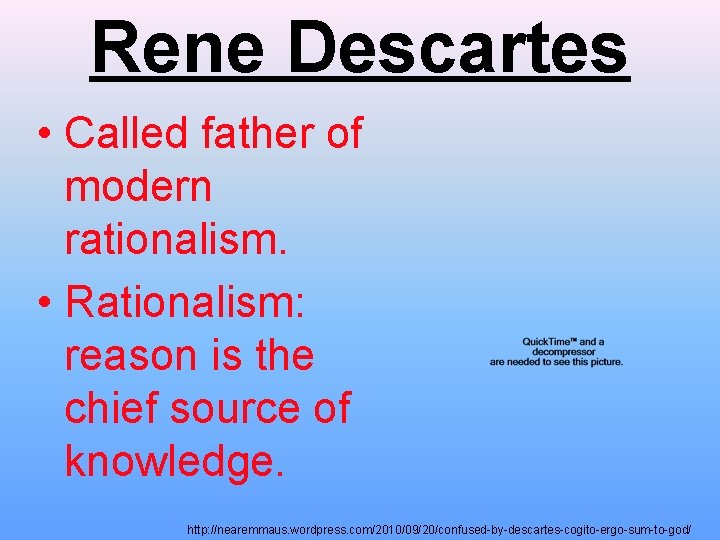 Rene Descartes

• Called father of modern rationalism.

• Rationalism: reason is the chief source of knowledge.

QuickTime™ and a decompressor are needed to see this picture.

http://nearemmaus.wordpress.com/2010/09/20/confused-by-descartes-cogito-ergo-sum-to-god/